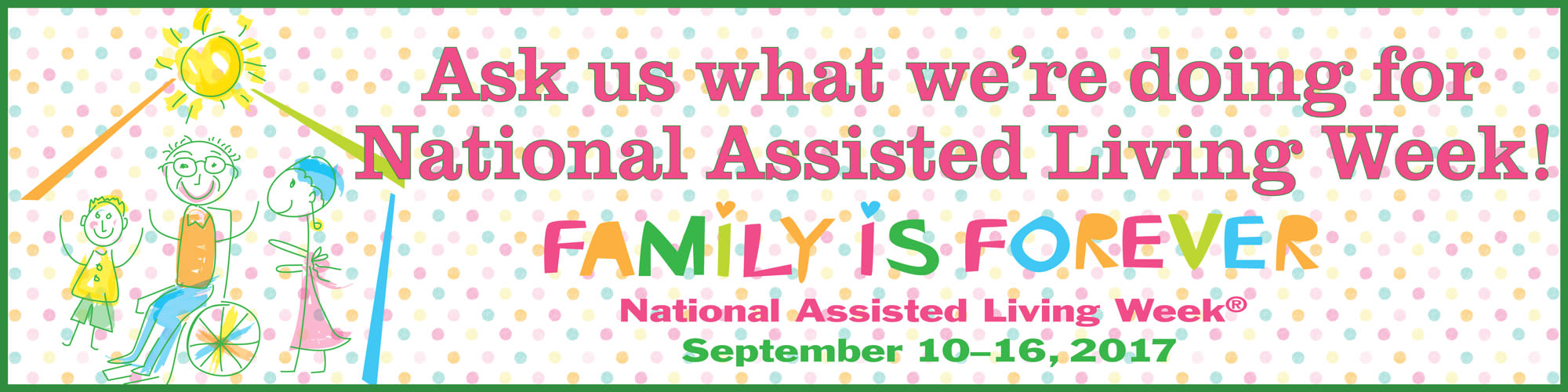 Ask us what we're doing for National Assisted Living Week!

FAMILY IS FOREVER

National Assisted Living Week®
September 10–16, 2017